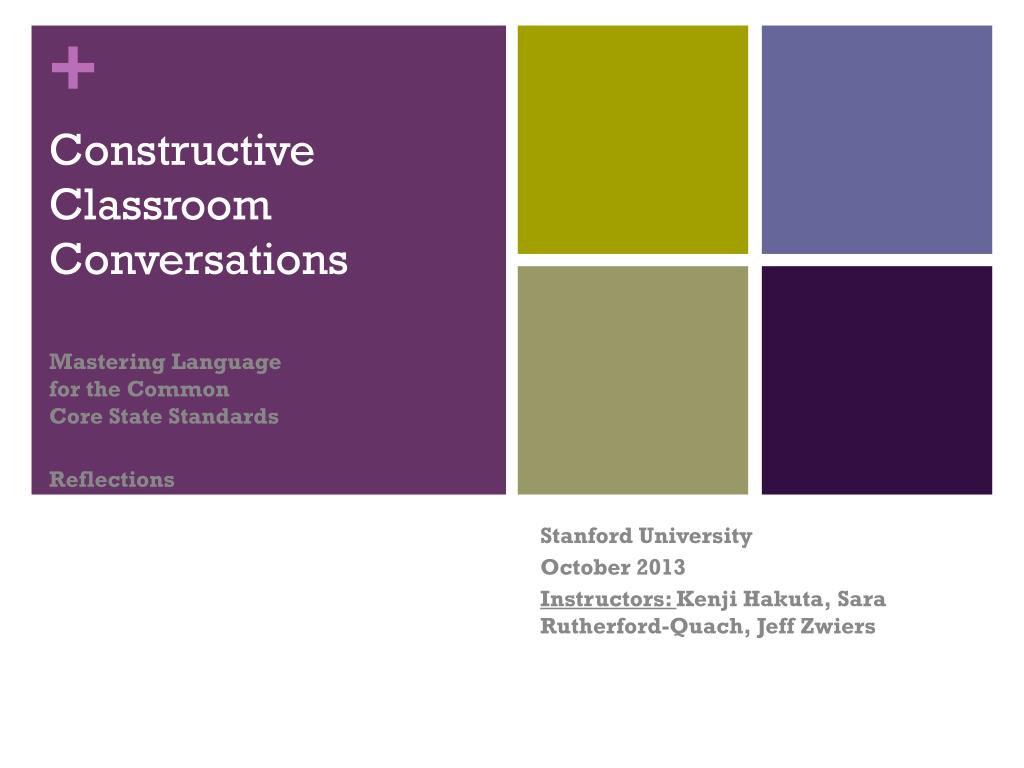 +

Constructive Classroom Conversations

Mastering Language for the Common Core State Standards

Reflections

Stanford University
October 2013
Instructors: Kenji Hakuta, Sara Rutherford-Quach, Jeff Zwiers